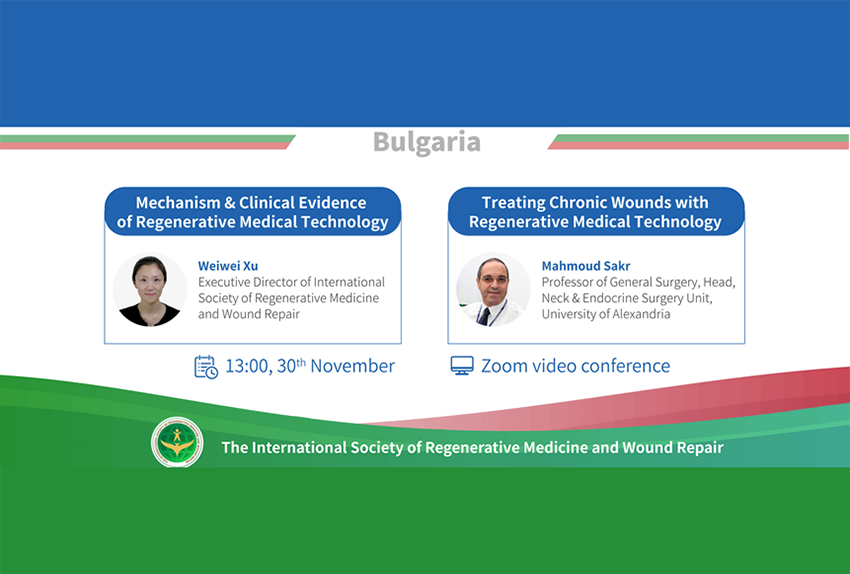 Bulgaria

Mechanism & Clinical Evidence of Regenerative Medical Technology

Weiwei Xu
Executive Director of International Society of Regenerative Medicine and Wound Repair

Treating Chronic Wounds with Regenerative Medical Technology

Mahmoud Sakr
Professor of General Surgery, Head, Neck & Endocrine Surgery Unit, University of Alexandria

13:00, 30$^{th}$ November

Zoom video conference

The International Society of Regenerative Medicine and Wound Repair